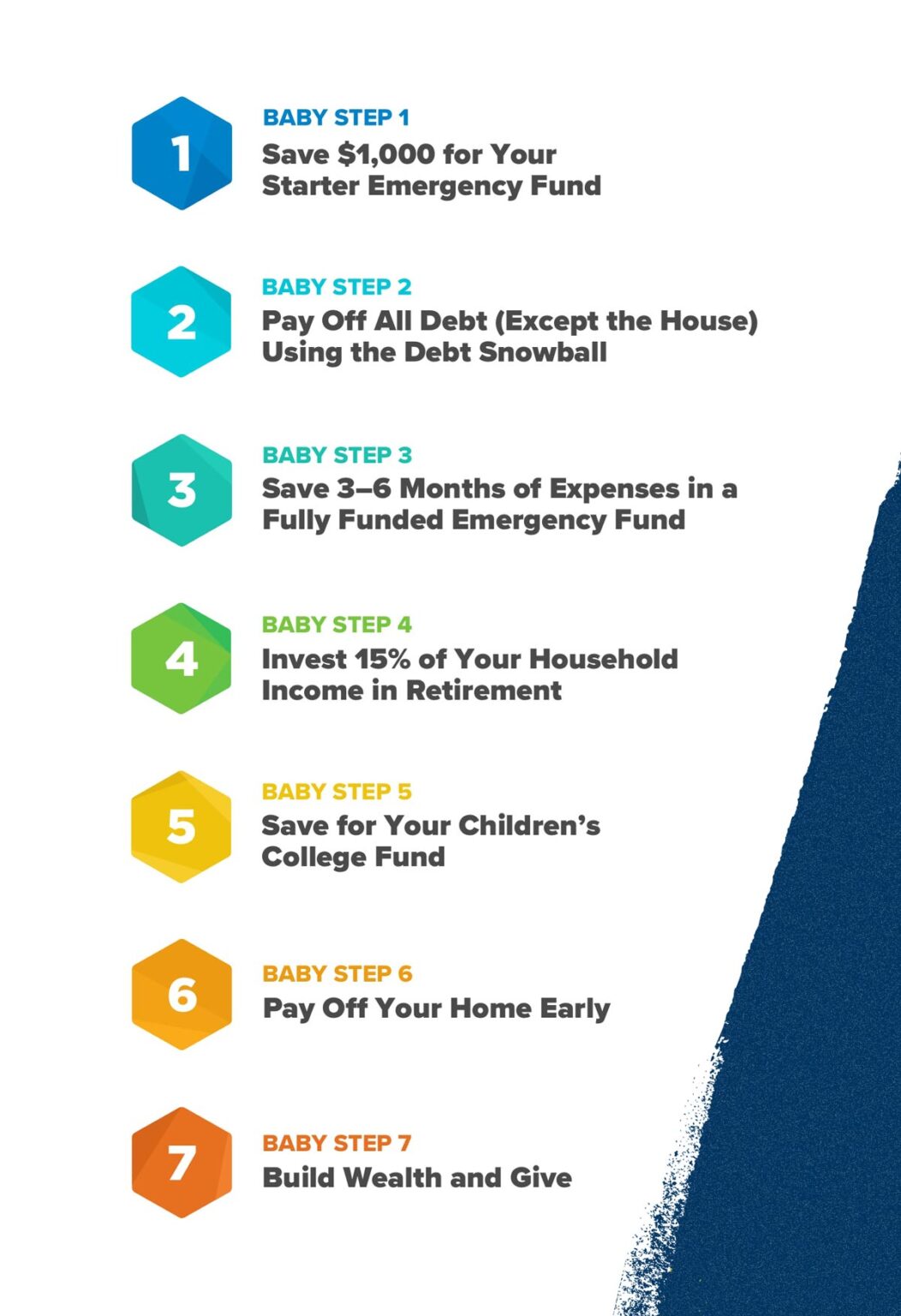 1

BABY STEP 1
Save $1,000 for Your Starter Emergency Fund

2

BABY STEP 2
Pay Off All Debt (Except the House) Using the Debt Snowball

3

BABY STEP 3
Save 3–6 Months of Expenses in a Fully Funded Emergency Fund

4

BABY STEP 4
Invest 15% of Your Household Income in Retirement

5

BABY STEP 5
Save for Your Children's College Fund

6

BABY STEP 6
Pay Off Your Home Early

7

BABY STEP 7
Build Wealth and Give